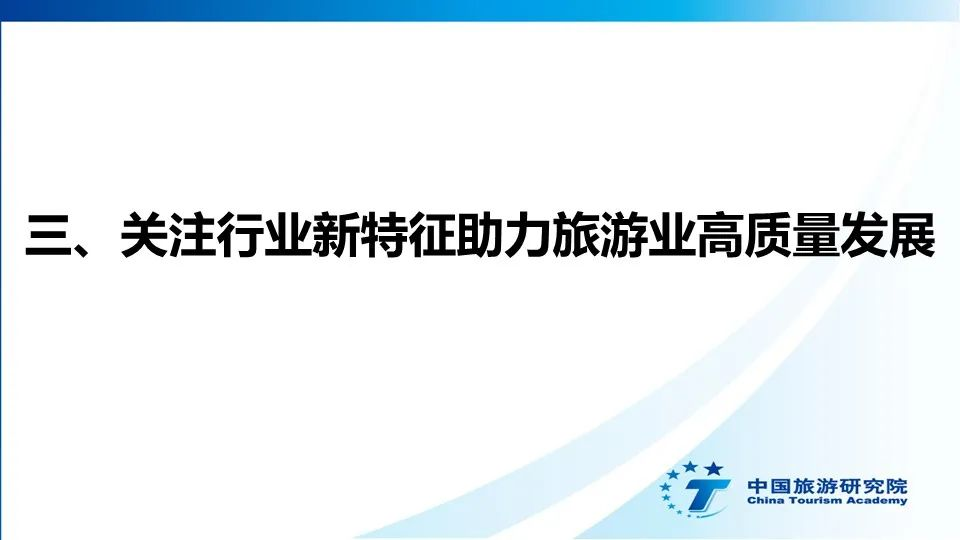 三、关注行业新特征助力旅游业高质量发展

中国旅游研究院
China Tourism Academy